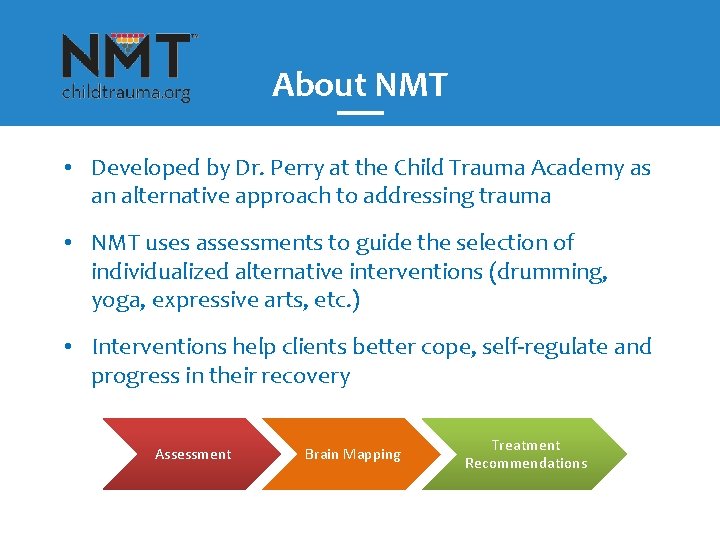 NMT™
childtrauma.org

About NMT

• Developed by Dr. Perry at the Child Trauma Academy as an alternative approach to addressing trauma

• NMT uses assessments to guide the selection of individualized alternative interventions (drumming, yoga, expressive arts, etc.)

• Interventions help clients better cope, self-regulate and progress in their recovery

Assessment

Brain Mapping

Treatment Recommendations